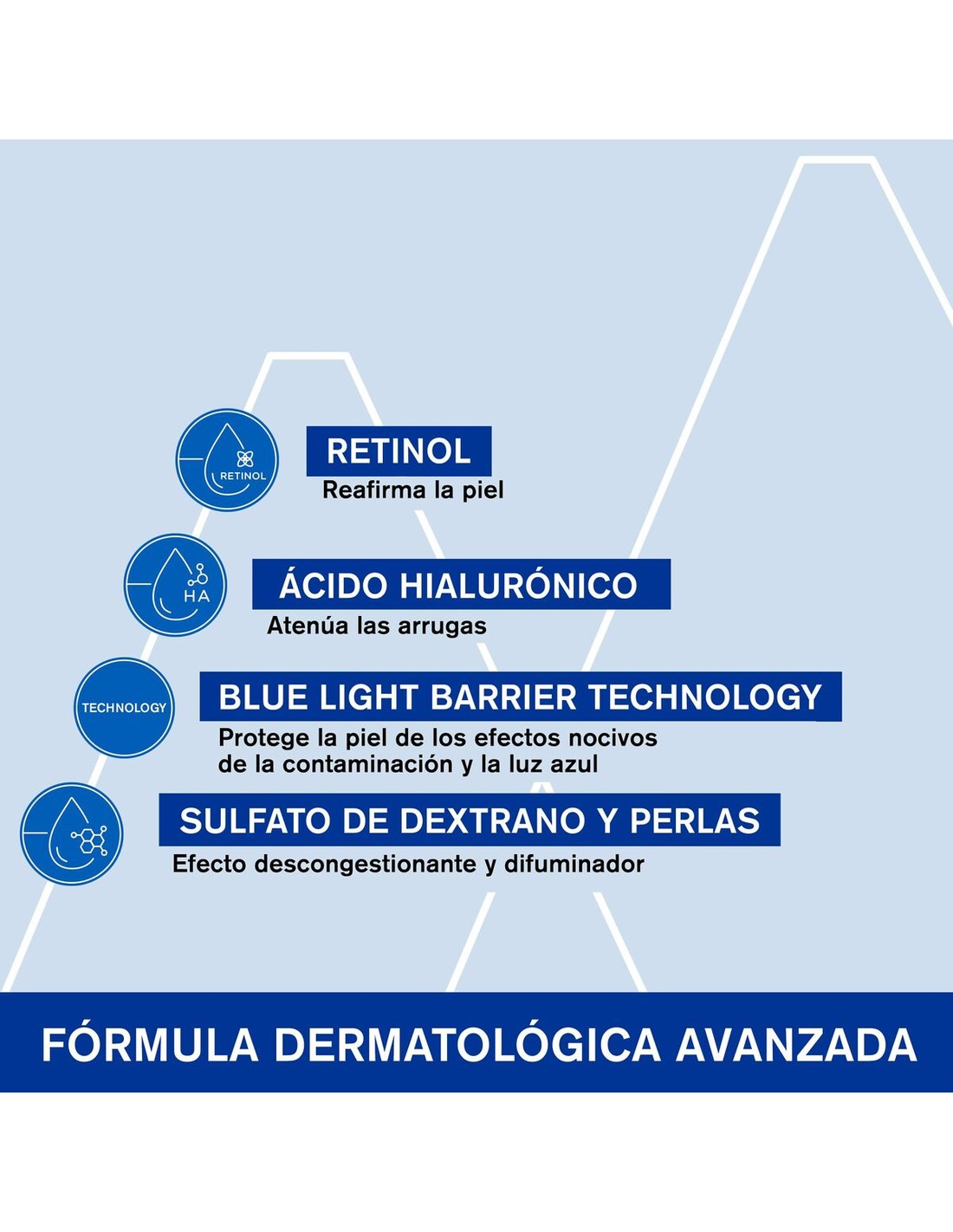 RETINOL

RETINOL
Reafirma la piel

HA

ÁCIDO HIALURÓNICO
Atenúa las arrugas

TECHNOLOGY

BLUE LIGHT BARRIER TECHNOLOGY
Protege la piel de los efectos nocivos de la contaminación y la luz azul

SULFATO DE DEXTRANO Y PERLAS
Efecto descongestionante y difuminador

FÓRMULA DERMATOLÓGICA AVANZADA